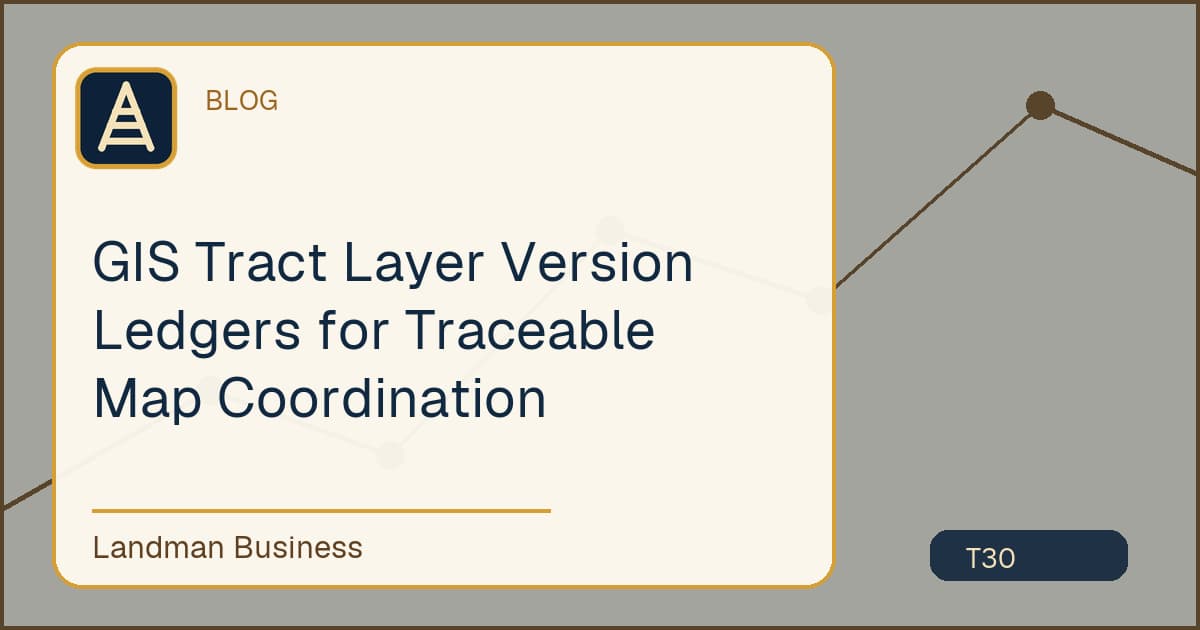 BLOG

GIS Tract Layer Version Ledgers for Traceable Map Coordination

Landman Business

T30